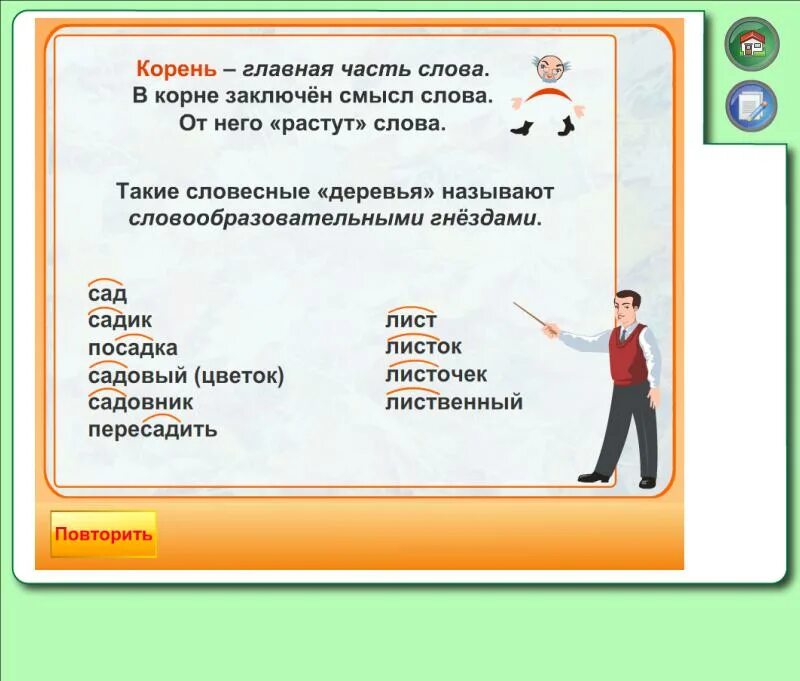 Корень – главная часть слова.
В корне заключён смысл слова.
От него «растут» слова.

Такие словесные «деревья» называют словообразовательными гнёздами.

сад
садик
посадка
садовый (цветок)
садовник
пересадить

лист
листок
листочек
лиственный

Повторить